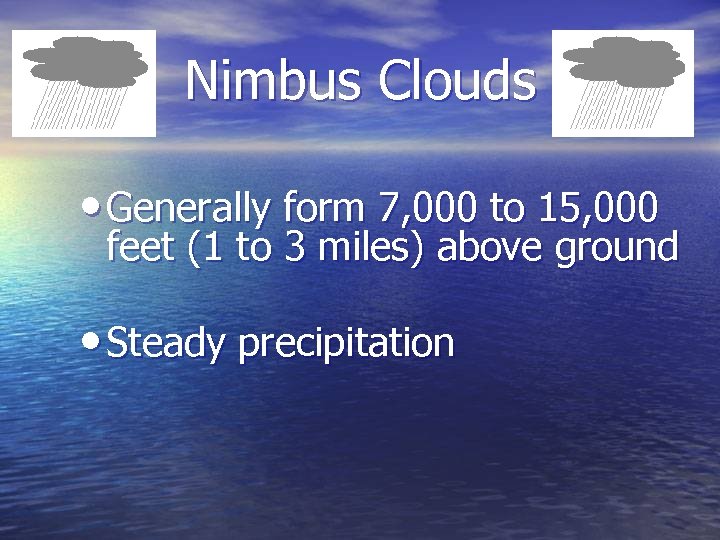 Nimbus Clouds

• Generally form 7,000 to 15,000 feet (1 to 3 miles) above ground

• Steady precipitation